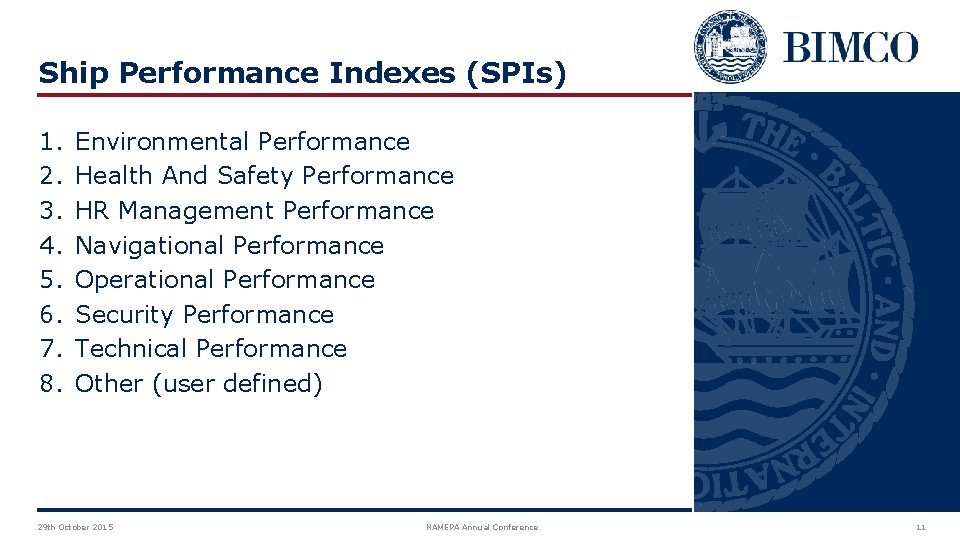 BIMCO

Ship Performance Indexes (SPIs)

1. Environmental Performance
2. Health And Safety Performance
3. HR Management Performance
4. Navigational Performance
5. Operational Performance
6. Security Performance
7. Technical Performance
8. Other (user defined)

THE · BALTIC · AND · INTERNATIO

29th October 2015
NAMEPA Annual Conference
11